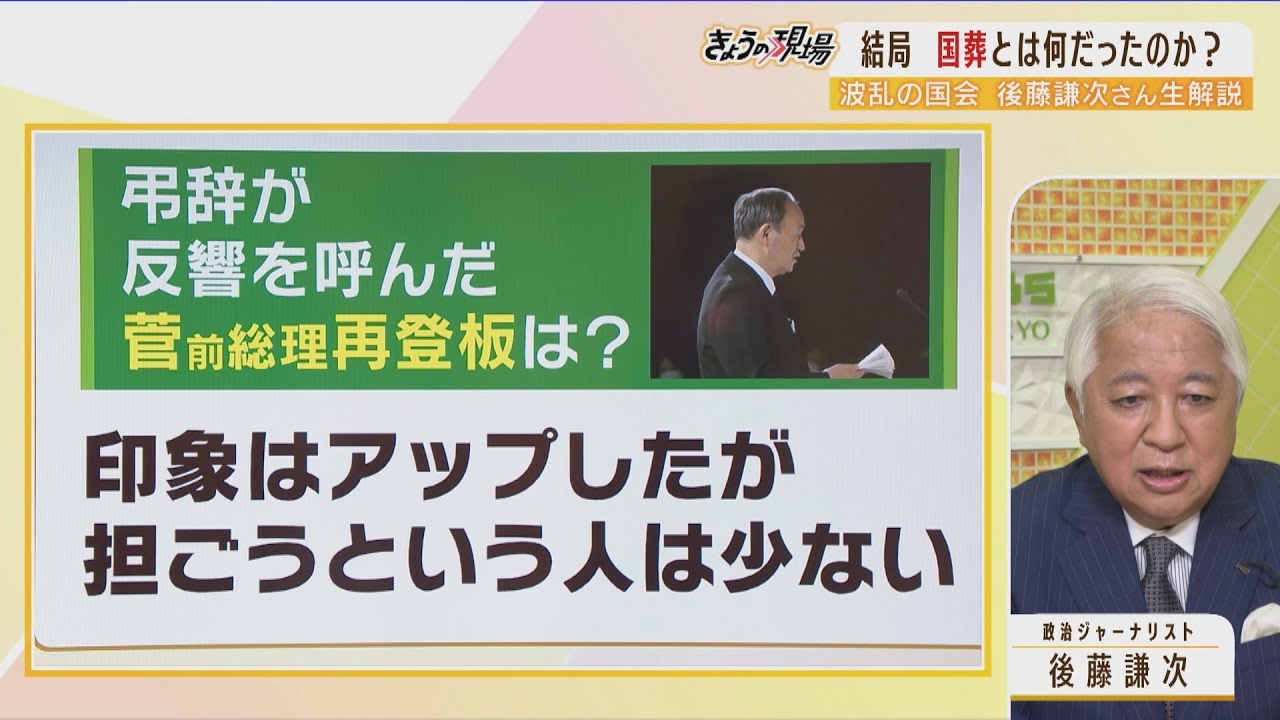 きょうの現場 結局 国葬とは何だったのか？
波乱の国会 後藤謙次さん生解説

弔辞が
反響を呼んだ
菅前総理再登板は？

印象はアップしたが
担ごうという人は少ない

政治ジャーナリスト
後藤謙次